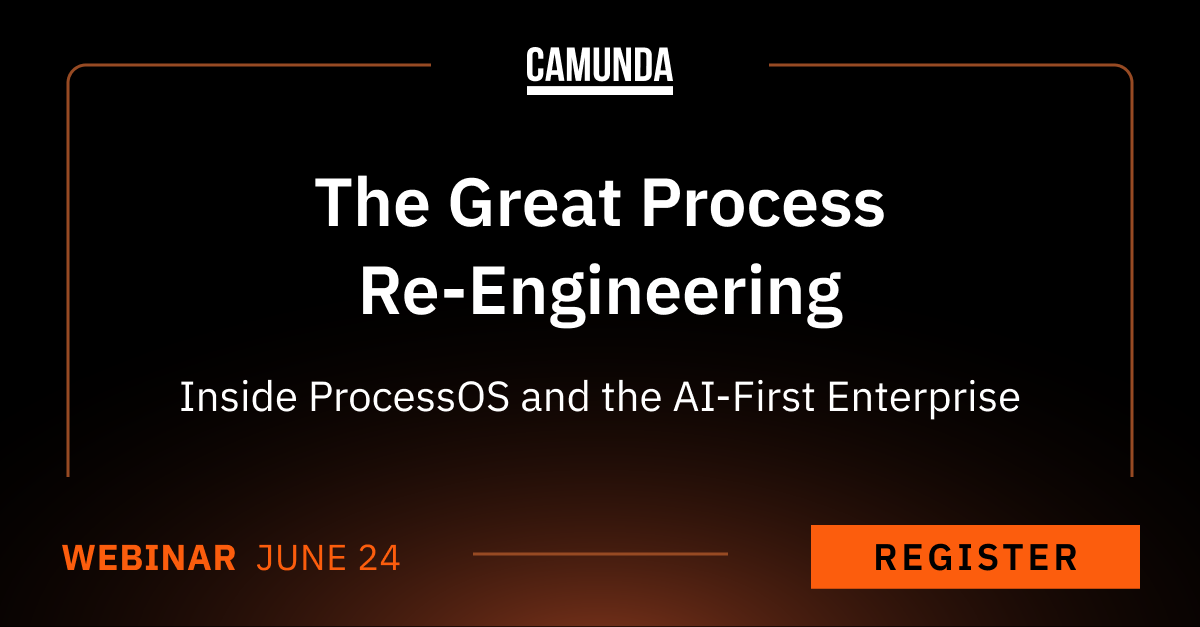 CAMUNDA

The Great Process Re-Engineering

Inside ProcessOS and the AI-First Enterprise

WEBINAR JUNE 24

REGISTER